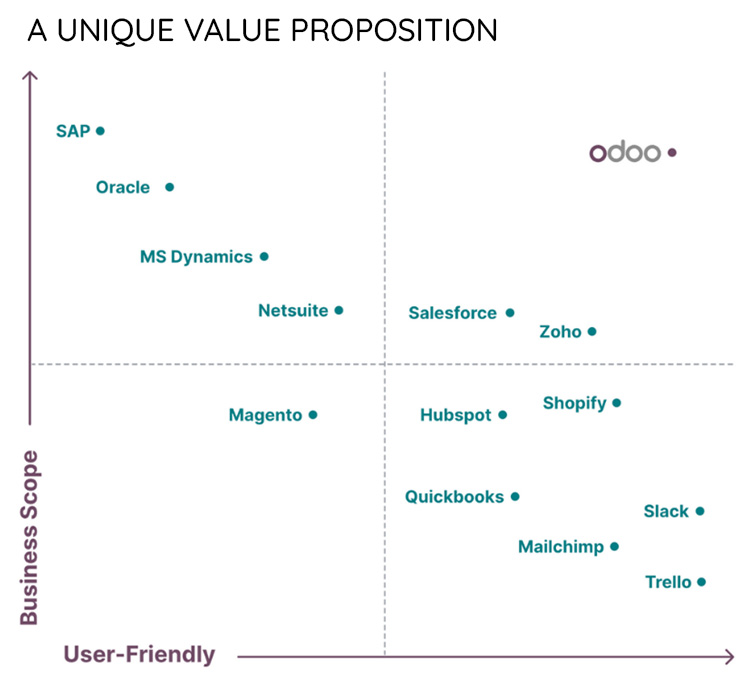 A UNIQUE VALUE PROPOSITION

SAP

Oracle

MS Dynamics

Netsuite

odoo

Salesforce

Zoho

Magento

Hubspot

Shopify

Quickbooks

Slack

Mailchimp

Trello

Business Scope

User-Friendly